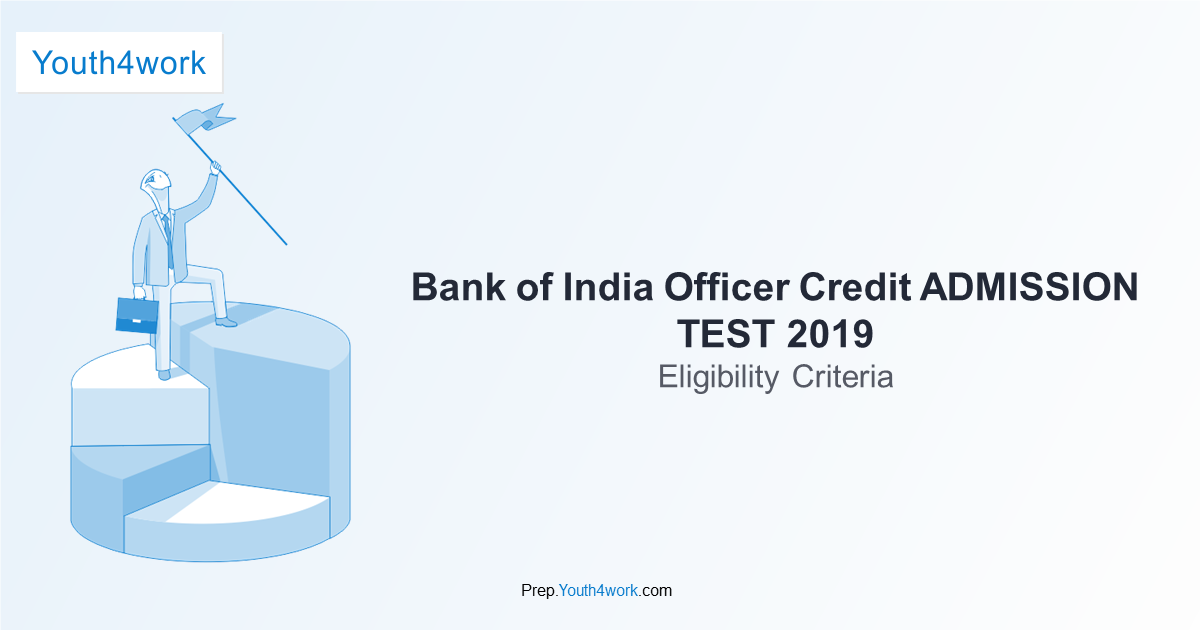 Youth4work

Bank of India Officer Credit ADMISSION TEST 2019
Eligibility Criteria

Prep.Youth4work.com